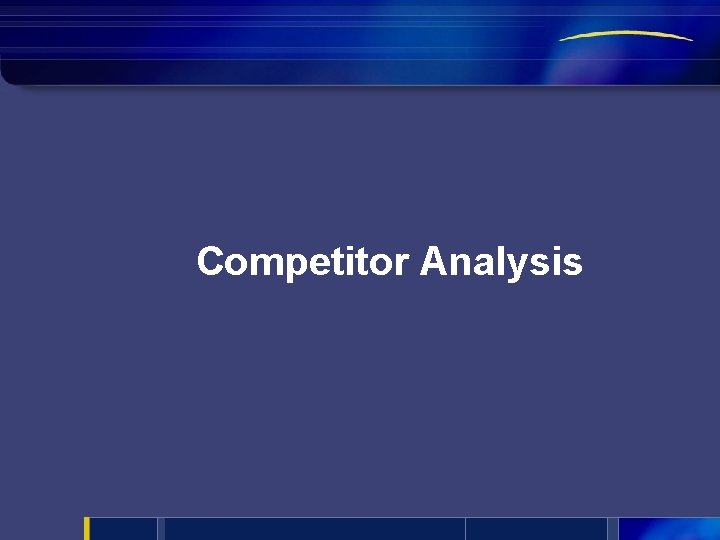 Competitor Analysis